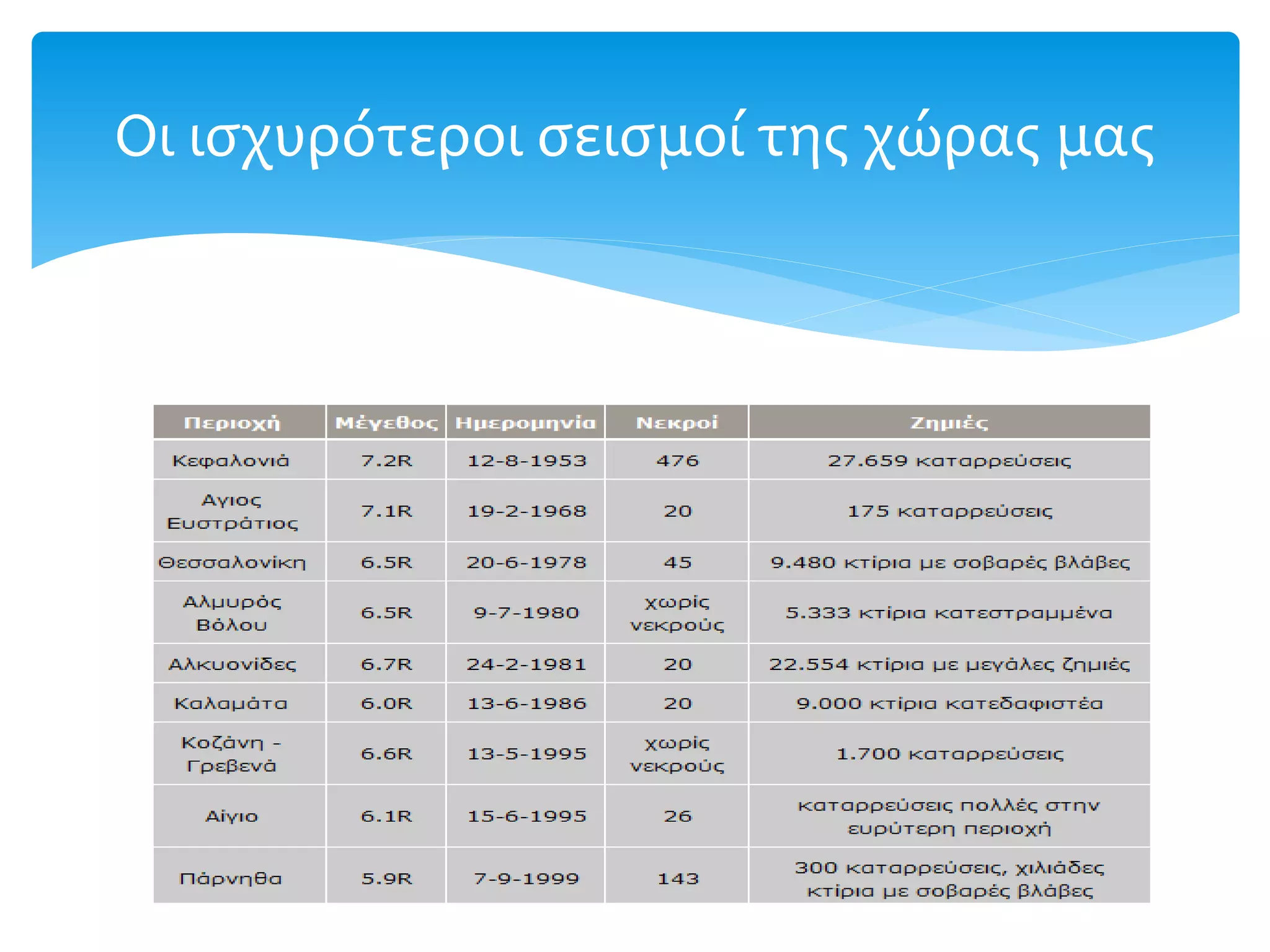 Οι ισχυρότεροι σεισμοί της χώρας μας

| Περιοχή | Μέγεθος | Ημερομηνία | Νεκροί | Ζημιές |
|---|---|---|---|---|
| Κεφαλονιά | 7.2R | 12-8-1953 | 476 | 27.659 καταρρεύσεις |
| Αγιος Ευστράτιος | 7.1R | 19-2-1968 | 20 | 175 καταρρεύσεις |
| Θεσσαλονίκη | 6.5R | 20-6-1978 | 45 | 9.480 κτίρια με σοβαρές βλάβες |
| Αλμυρός Βόλου | 6.5R | 9-7-1980 | χωρίς νεκρούς | 5.333 κτίρια κατεστραμμένα |
| Αλκυονίδες | 6.7R | 24-2-1981 | 20 | 22.554 κτίρια με μεγάλες ζημιές |
| Καλαμάτα | 6.0R | 13-6-1986 | 20 | 9.000 κτίρια κατεδαφιστέα |
| Κοζάνη - Γρεβενά | 6.6R | 13-5-1995 | χωρίς νεκρούς | 1.700 καταρρεύσεις |
| Αίγιο | 6.1R | 15-6-1995 | 26 | καταρρεύσεις πολλές στην ευρύτερη περιοχή |
| Πάρνηθα | 5.9R | 7-9-1999 | 143 | 300 καταρρεύσεις, χιλιάδες κτίρια με σοβαρές βλάβες |